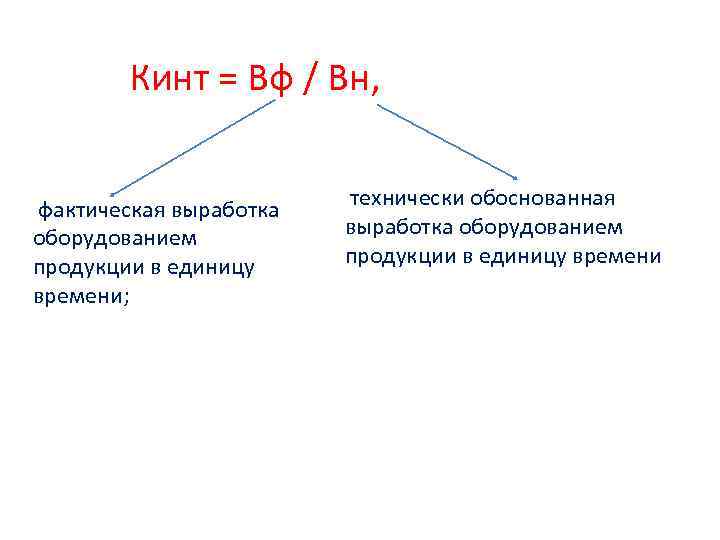 Кинт = Вф / Вн,

фактическая выработка оборудованием продукции в единицу времени;

технически обоснованная выработка оборудованием продукции в единицу времени